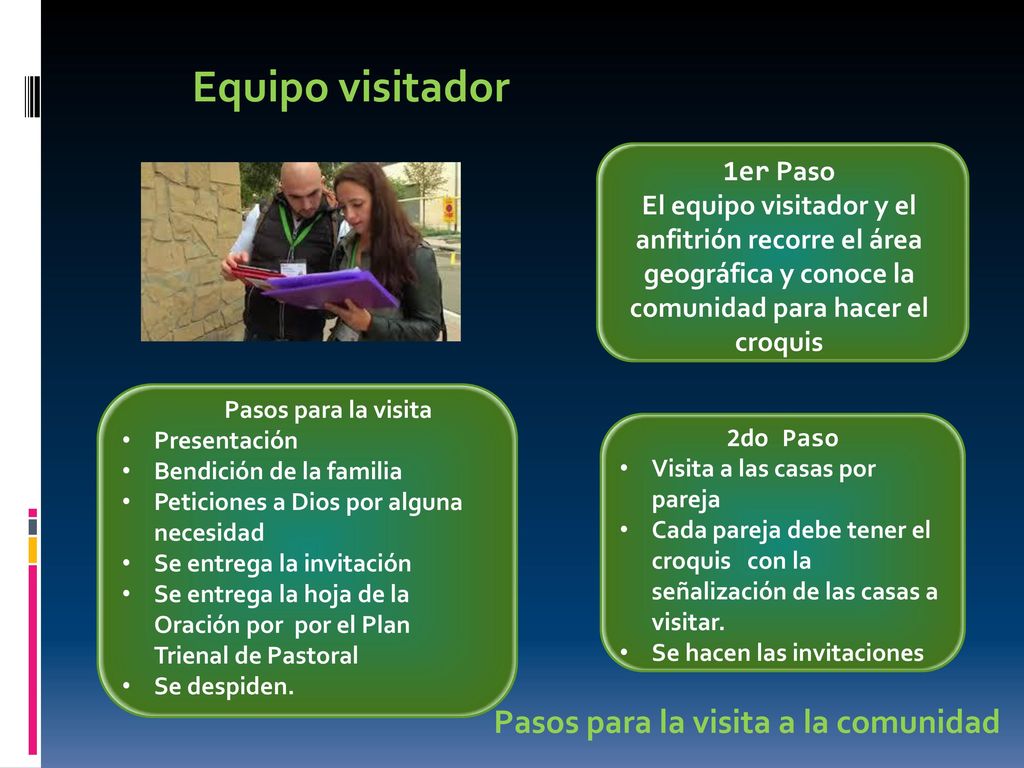 Equipo visitador

1er Paso
El equipo visitador y el anfitrión recorre el área geográfica y conoce la comunidad para hacer el croquis

Pasos para la visita
• Presentación
• Bendición de la familia
• Peticiones a Dios por alguna necesidad
• Se entrega la invitación
• Se entrega la hoja de la Oración por por el Plan Trienal de Pastoral
• Se despiden.

2do Paso
• Visita a las casas por pareja
• Cada pareja debe tener el croquis con la señalización de las casas a visitar.
• Se hacen las invitaciones

Pasos para la visita a la comunidad